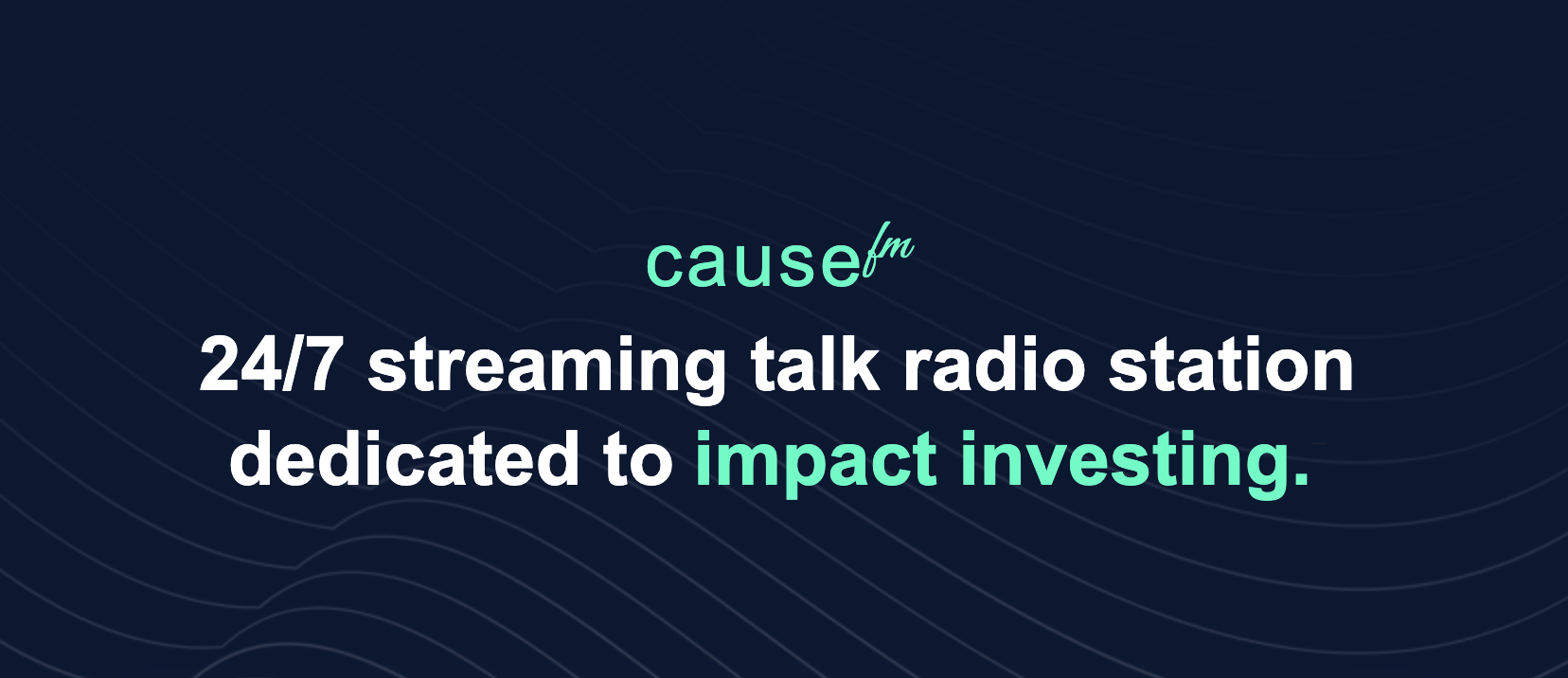 causefm

24/7 streaming talk radio station dedicated to impact investing.